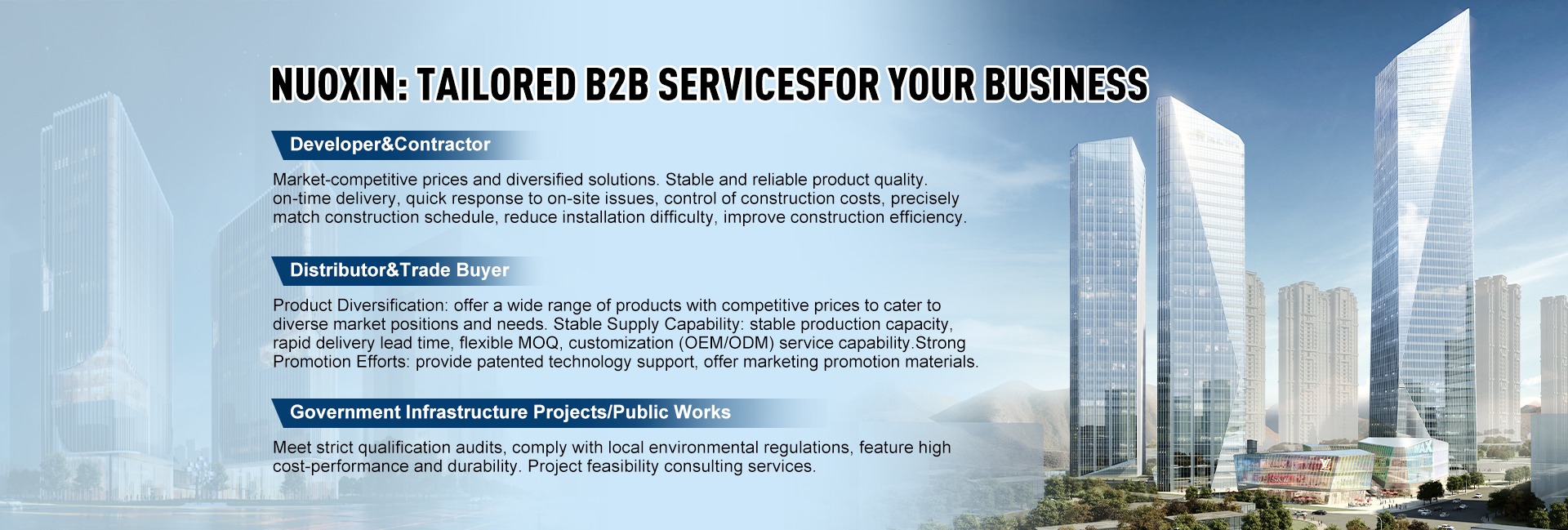 NUOXIN: TAILORED B2B SERVICESFOR YOUR BUSINESS

Developer&Contractor

Market-competitive prices and diversified solutions. Stable and reliable product quality. on-time delivery, quick response to on-site issues, control of construction costs, precisely match construction schedule, reduce installation difficulty, improve construction efficiency.

Distributor&Trade Buyer

Product Diversification: offer a wide range of products with competitive prices to cater to diverse market positions and needs. Stable Supply Capability: stable production capacity, rapid delivery lead time, flexible MOQ, customization (OEM/ODM) service capability.Strong Promotion Efforts: provide patented technology support, offer marketing promotion materials.

Government Infrastructure Projects/Public Works

Meet strict qualification audits, comply with local environmental regulations, feature high cost-performance and durability. Project feasibility consulting services.